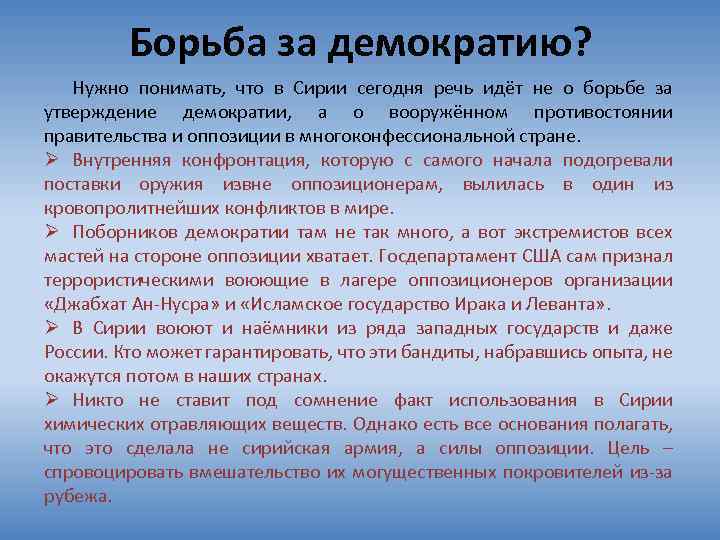 Борьба за демократию?

Нужно понимать, что в Сирии сегодня речь идёт не о борьбе за утверждение демократии, а о вооружённом противостоянии правительства и оппозиции в многоконфессиональной стране.

➢ Внутренняя конфронтация, которую с самого начала подогревали поставки оружия извне оппозиционерам, вылилась в один из кровопролитнейших конфликтов в мире.

➢ Поборников демократии там не так много, а вот экстремистов всех мастей на стороне оппозиции хватает. Госдепартамент США сам признал террористическими воюющие в лагере оппозиционеров организации «Джабхат Ан-Нусра» и «Исламское государство Ирака и Леванта».

➢ В Сирии воюют и наёмники из ряда западных государств и даже России. Кто может гарантировать, что эти бандиты, набравшись опыта, не окажутся потом в наших странах.

➢ Никто не ставит под сомнение факт использования в Сирии химических отравляющих веществ. Однако есть все основания полагать, что это сделала не сирийская армия, а силы оппозиции. Цель – спровоцировать вмешательство их могущественных покровителей из-за рубежа.